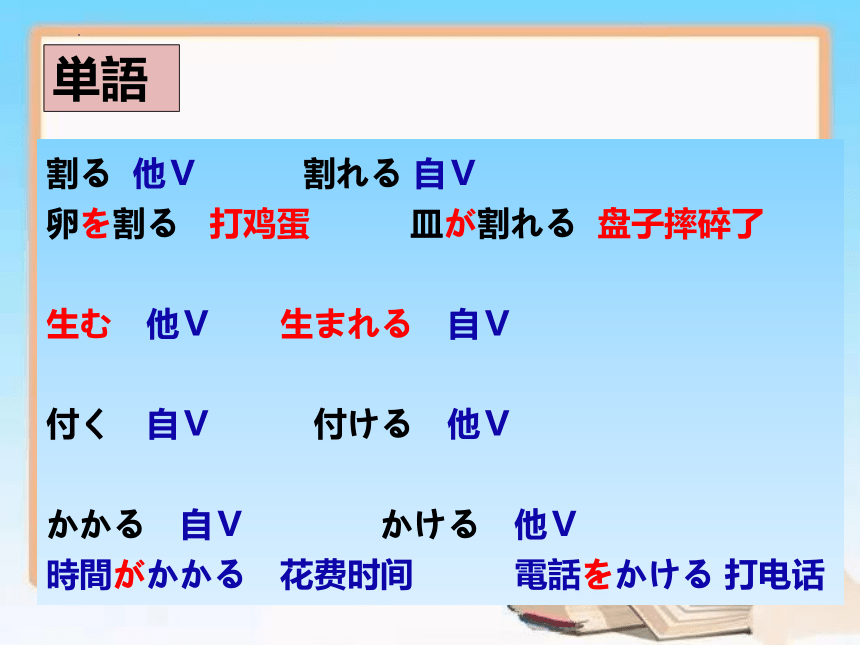 単語

割る 他V 割れる 自V
卵を割る 打鸡蛋 皿が割れる 盘子摔碎了

生む 他V 生まれる 自V

付く 自V 付ける 他V

かかる 自V かける 他V
時間がかかる 花费时间 電話をかける 打电话